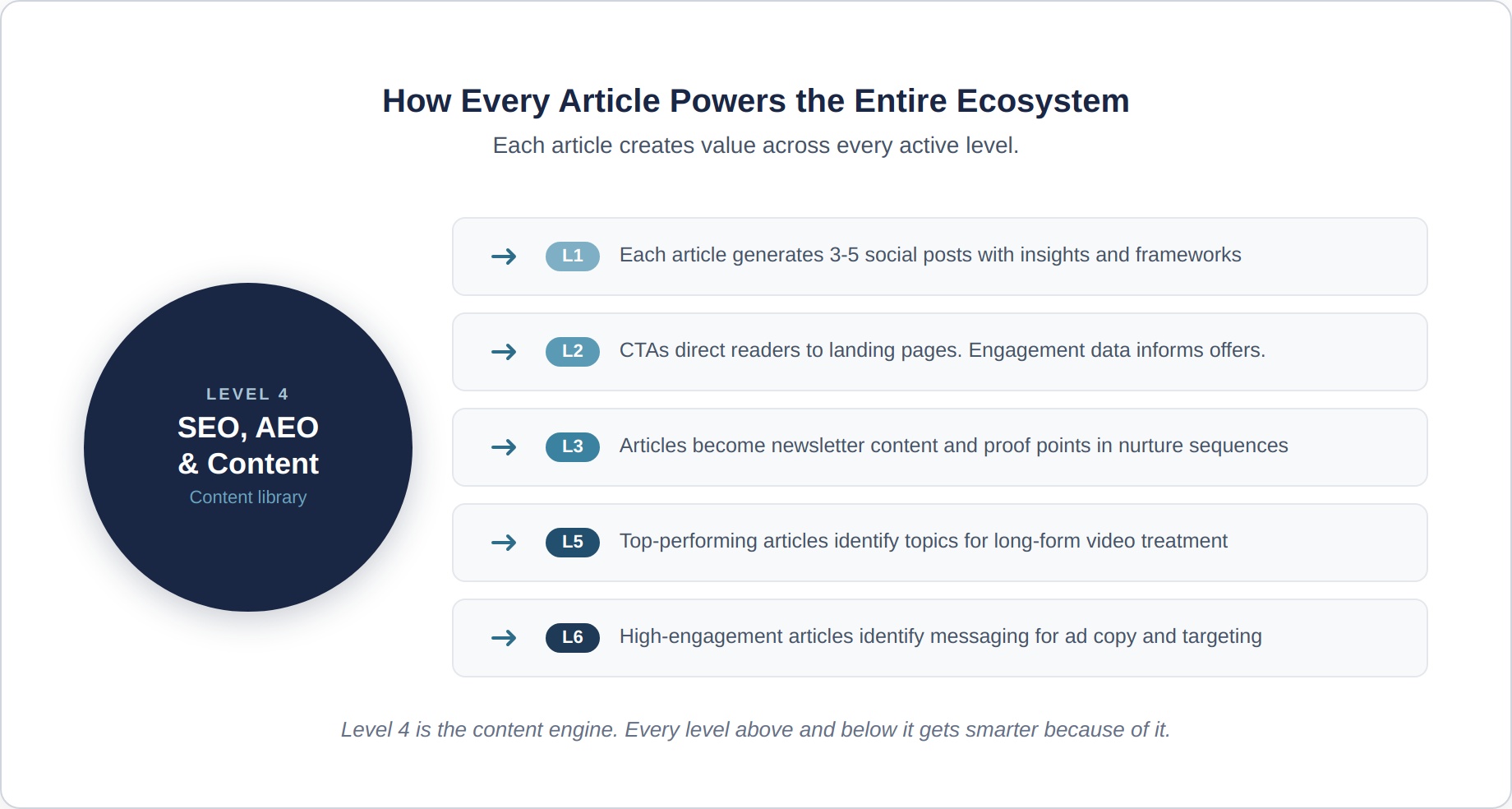 How Every Article Powers the Entire Ecosystem

Each article creates value across every active level.

LEVEL 4
SEO, AEO & Content
Content library

→ L1 Each article generates 3-5 social posts with insights and frameworks

→ L2 CTAs direct readers to landing pages. Engagement data informs offers.

→ L3 Articles become newsletter content and proof points in nurture sequences

→ L5 Top-performing articles identify topics for long-form video treatment

→ L6 High-engagement articles identify messaging for ad copy and targeting

Level 4 is the content engine. Every level above and below it gets smarter because of it.